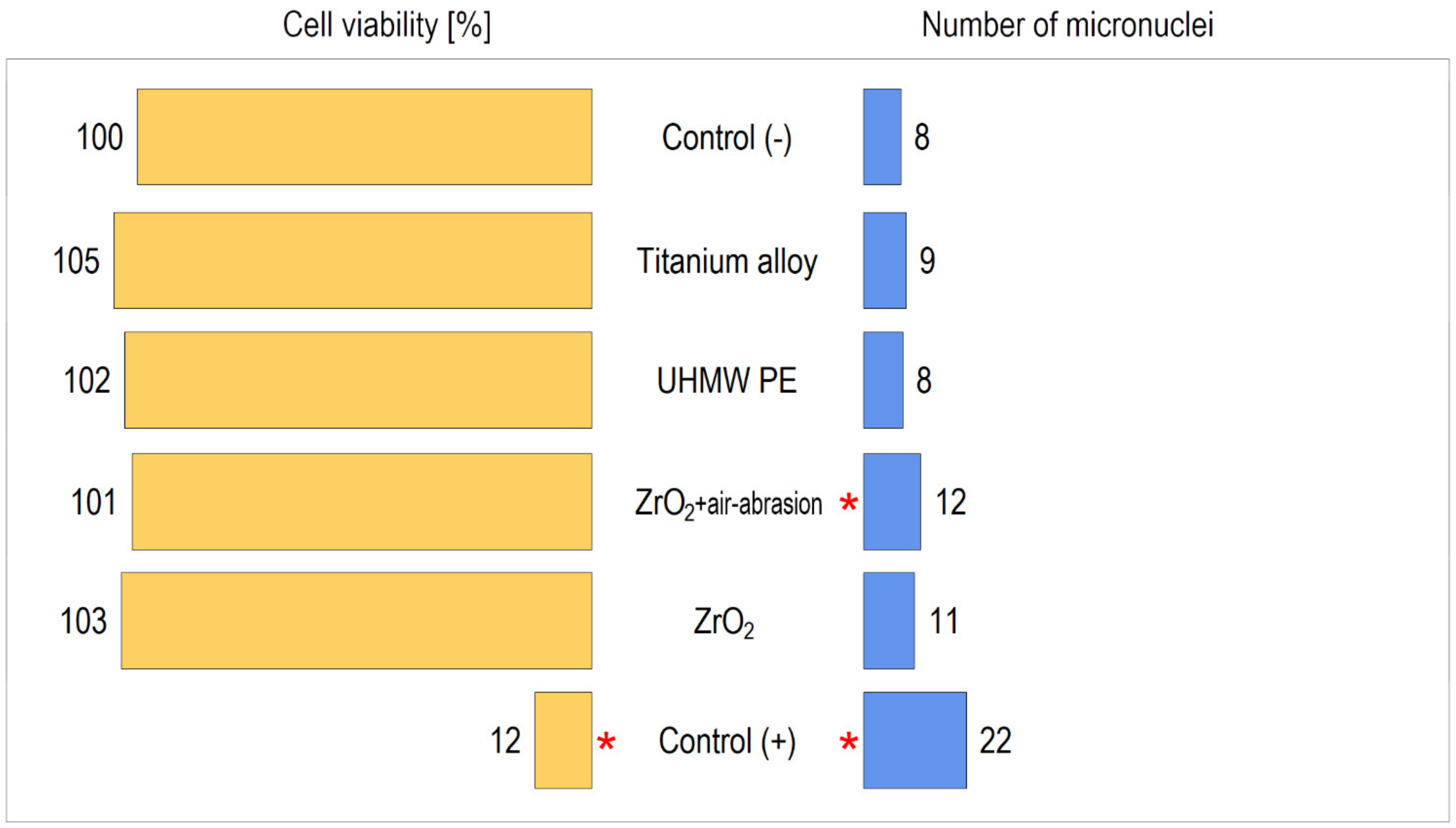 Cell viability [%]

Number of micronuclei

100 Control (-) 8

105 Titanium alloy 9

102 UHMW PE 8

101 $ZrO_2$+air-abrasion * 12

103 $ZrO_2$ 11

12 * Control (+) * 22